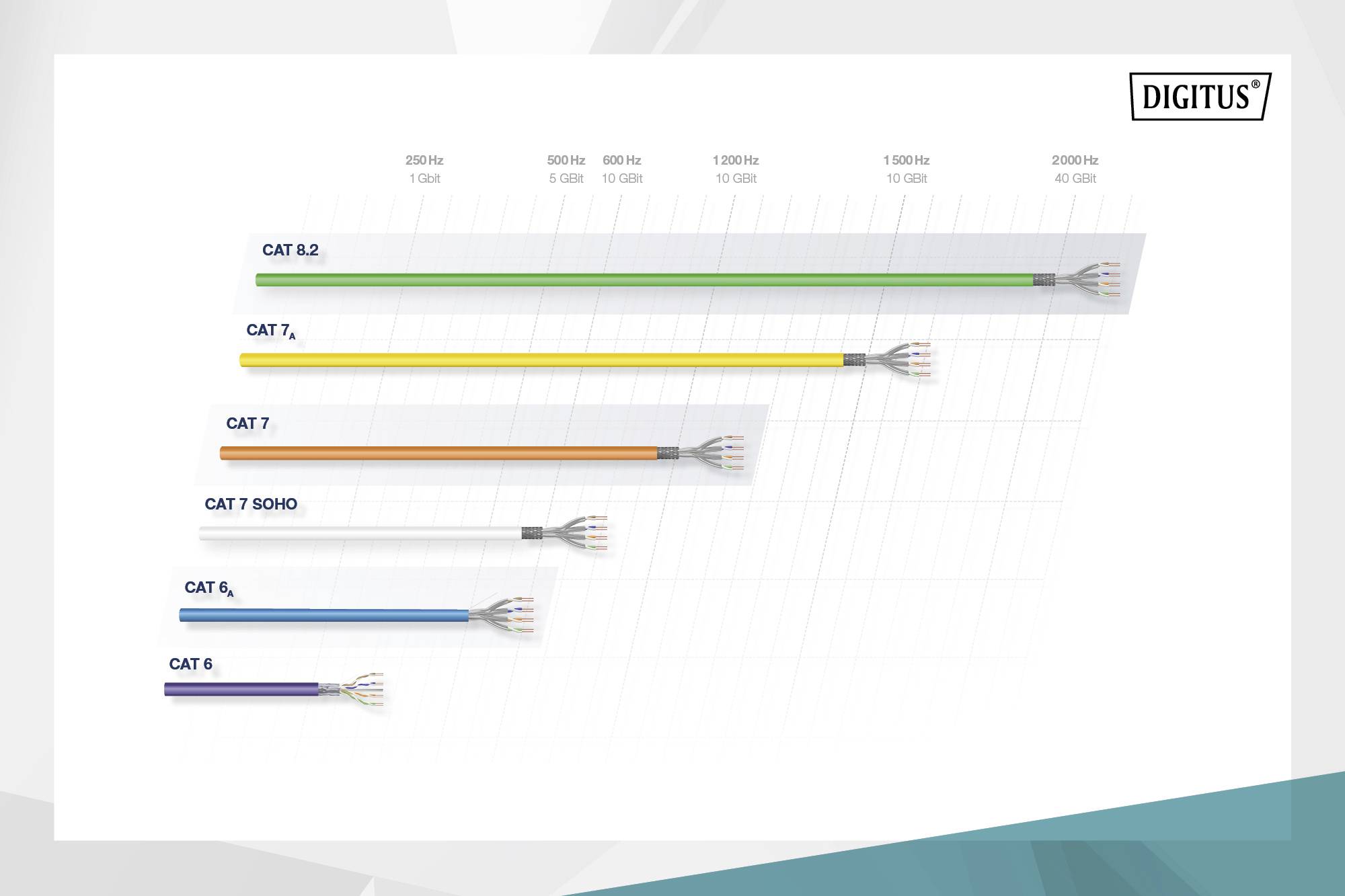 DIGITUS®

250 Hz
1 Gbit

500 Hz
5 GBit

600 Hz
10 GBit

1 200 Hz
10 GBit

1 500 Hz
10 GBit

2 000 Hz
40 GBit

CAT 8.2

CAT $7_A$

CAT 7

CAT 7 SOHO

CAT $6_A$

CAT 6